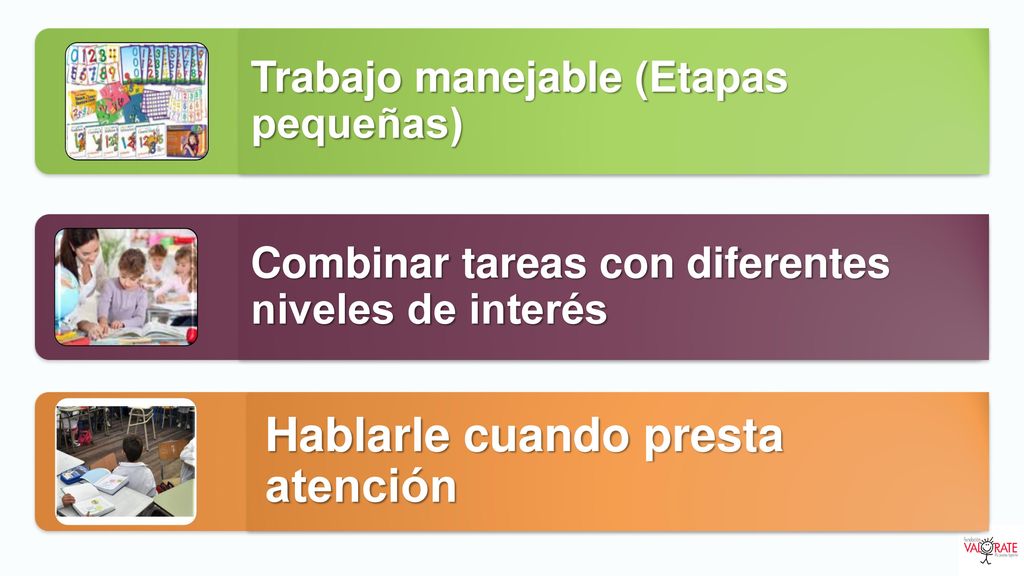 Trabajo manejable (Etapas pequeñas)

Combinar tareas con diferentes niveles de interés

Hablarle cuando presta atención

VALORATE